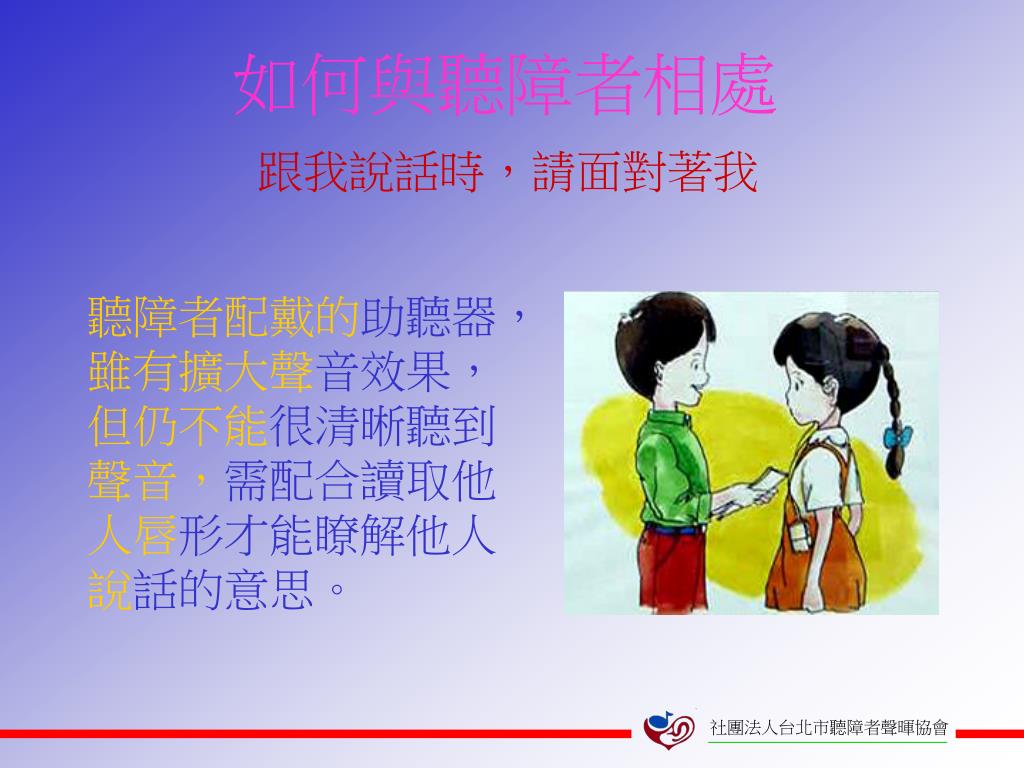 如何與聽障者相處

跟我說話時，請面對著我

聽障者配戴的助聽器，雖有擴大聲音效果，但仍不能很清晰聽到聲音，需配合讀取他人唇形才能瞭解他人說話的意思。

社團法人台北市聽障者聲暉協會